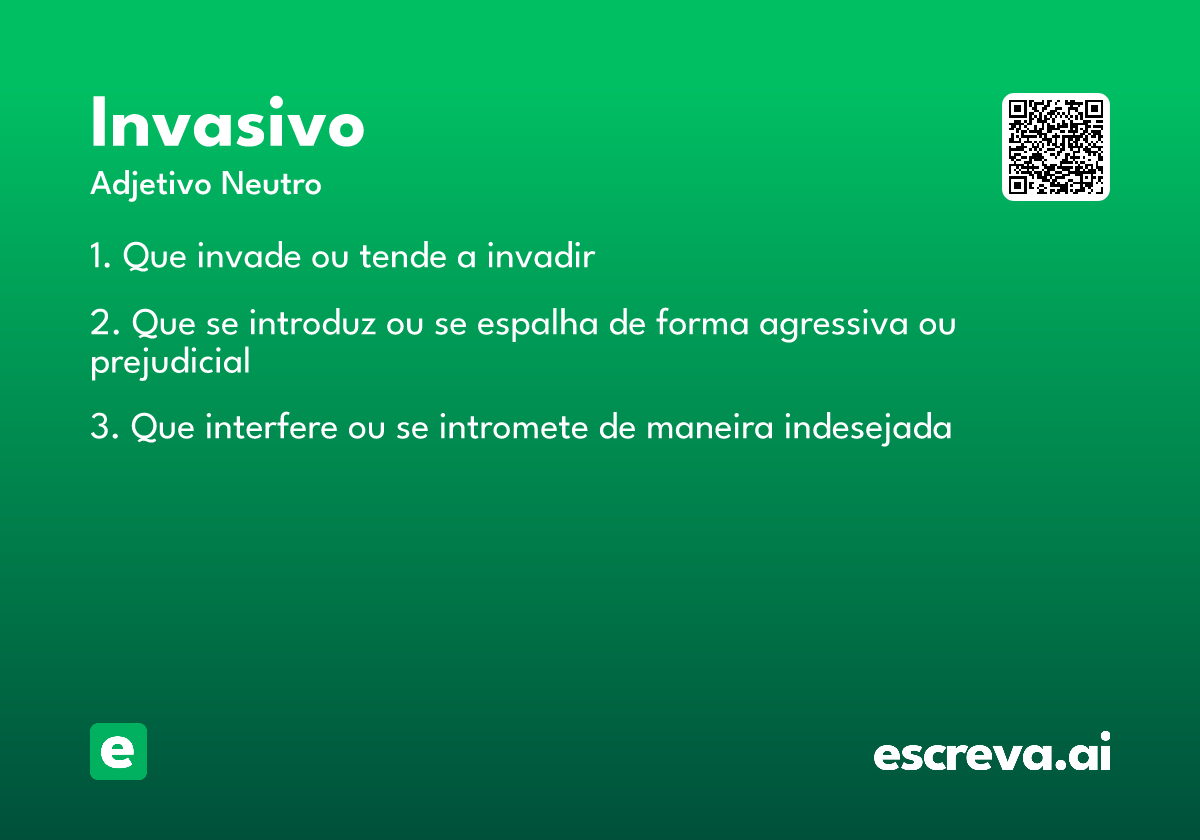 Invasivo
Adjetivo Neutro

1. Que invade ou tende a invadir

2. Que se introduz ou se espalha de forma agressiva ou prejudicial

3. Que interfere ou se intromete de maneira indesejada

e

escreva.ai